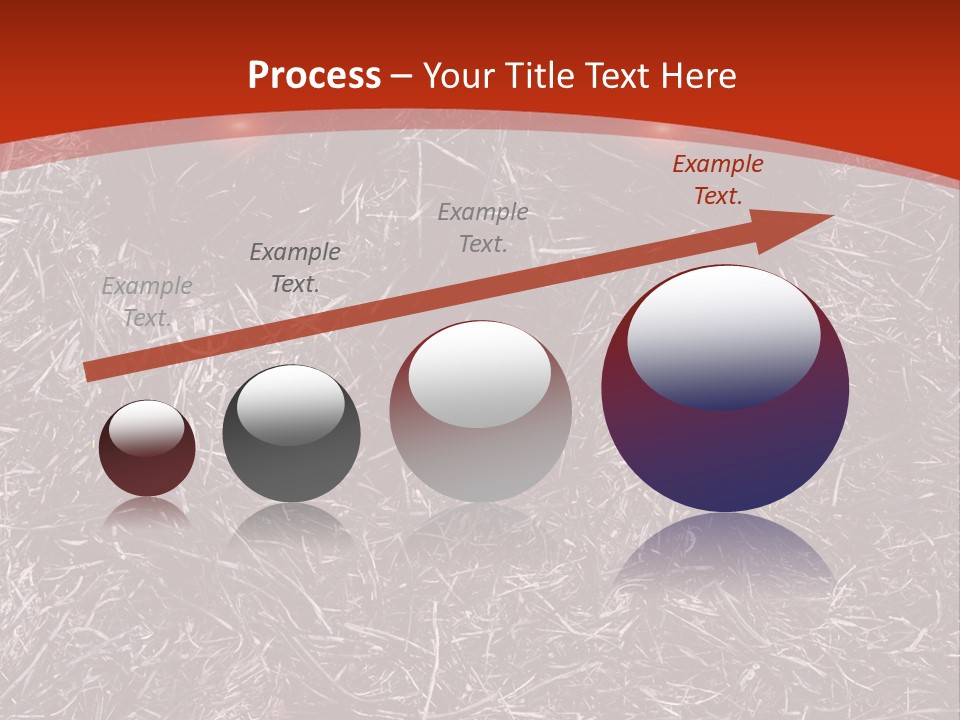 Process – Your Title Text Here

Example Text.

Example Text.

Example Text.

Example Text.